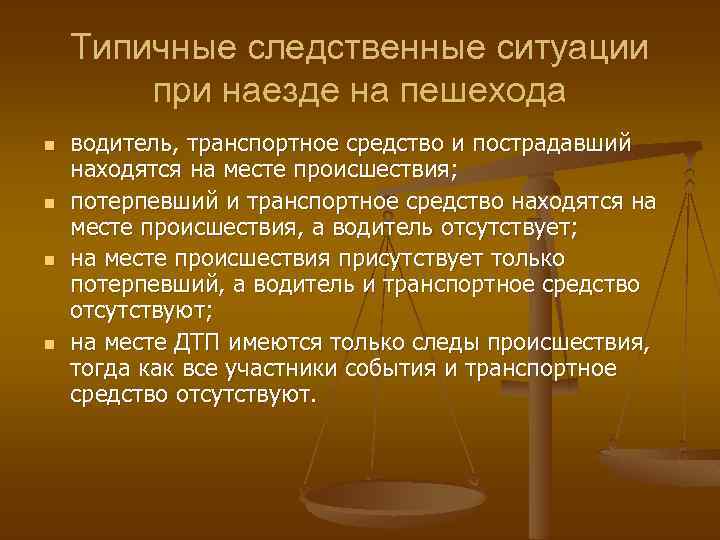 Типичные следственные ситуации при наезде на пешехода

- водитель, транспортное средство и пострадавший находятся на месте происшествия;
- потерпевший и транспортное средство находятся на месте происшествия, а водитель отсутствует;
- на месте происшествия присутствует только потерпевший, а водитель и транспортное средство отсутствуют;
- на месте ДТП имеются только следы происшествия, тогда как все участники события и транспортное средство отсутствуют.